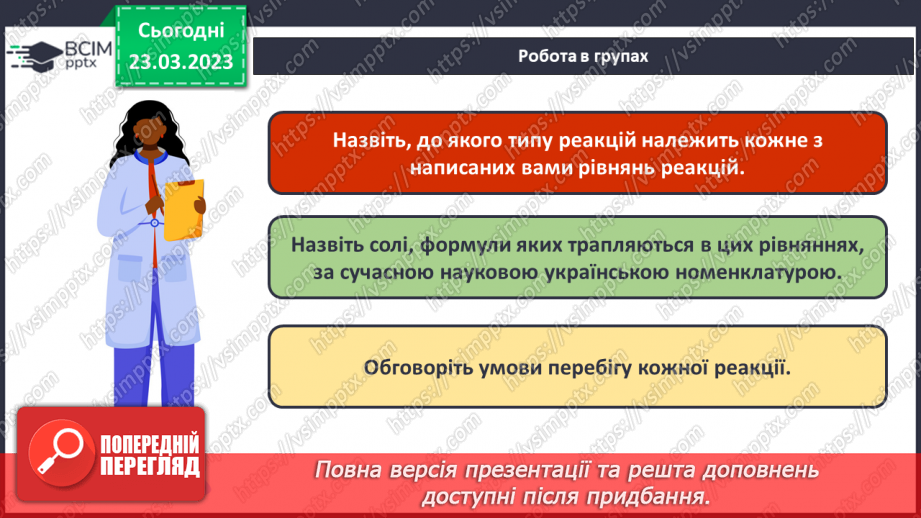 ВСІМ pptx

Сьогодні 23.03.2023

Робота в групах

Назвіть, до якого типу реакцій належить кожне з написаних вами рівнянь реакцій.

Назвіть солі, формули яких трапляються в цих рівняннях, за сучасною науковою українською номенклатурою.

Обговоріть умови перебігу кожної реакції.

ПОПЕРЕДНІЙ ПЕРЕГЛЯД

Повна версія презентації та решта доповнень доступні після придбання.

https://vsimpptx.com